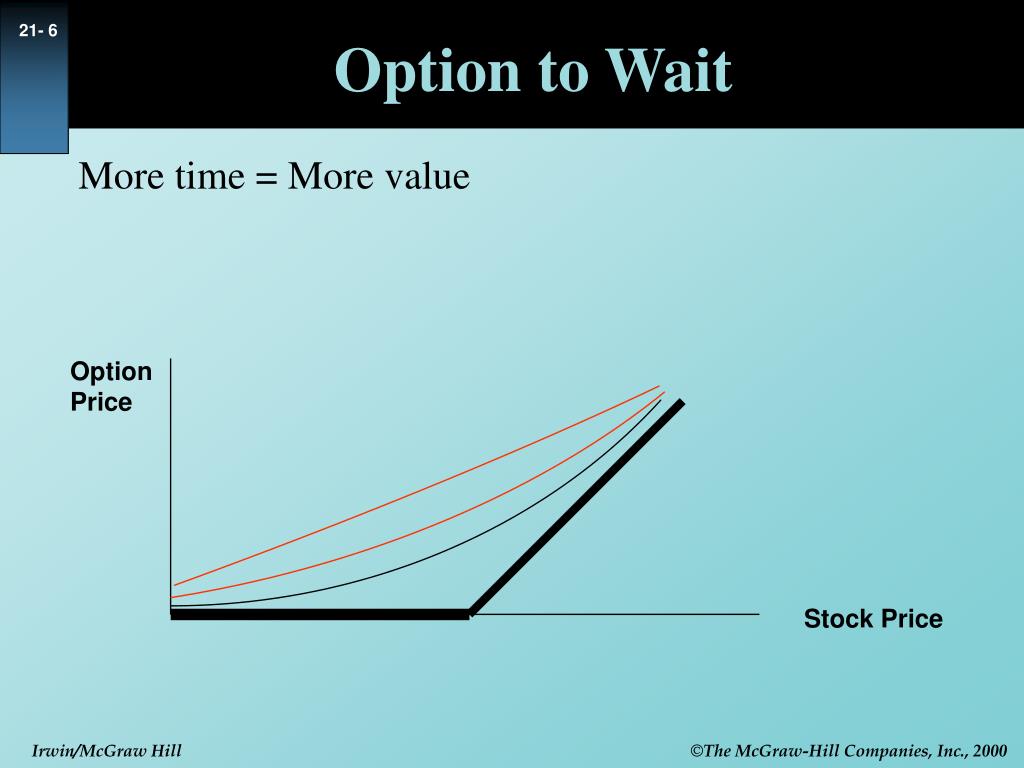 21- 6

Option to Wait

More time = More value

Option Price

Stock Price

Irwin/McGraw Hill

©The McGraw-Hill Companies, Inc., 2000